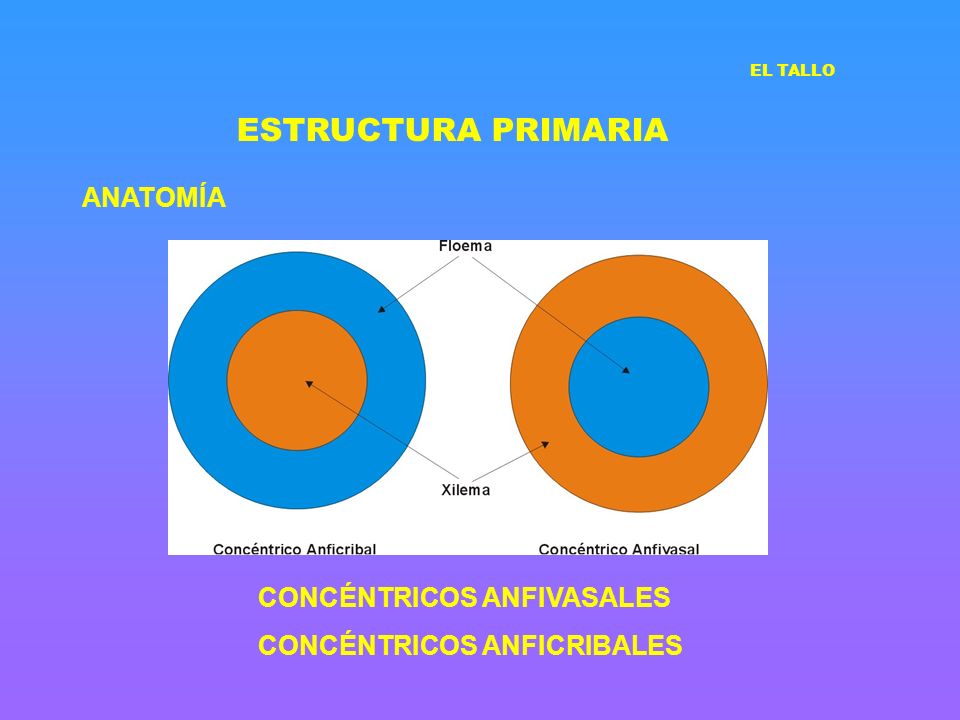 EL TALLO

ESTRUCTURA PRIMARIA

ANATOMÍA

Floema

Xilema

Concéntrico Anficribal

Concéntrico Anfivasal

CONCÉNTRICOS ANFIVASALES

CONCÉNTRICOS ANFICRIBALES